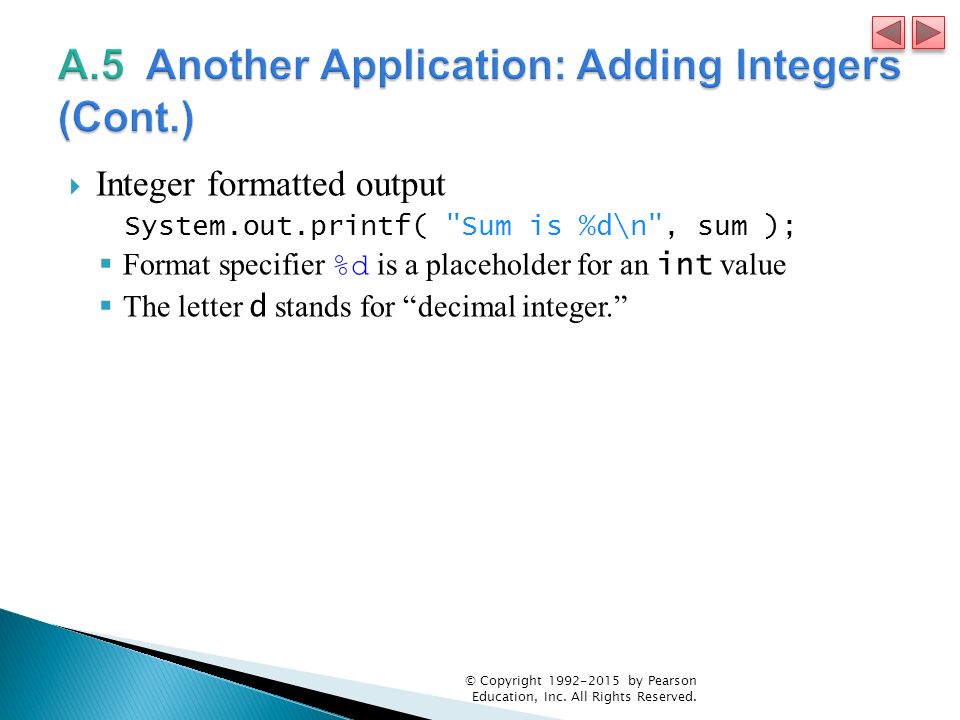 A.5 Another Application: Adding Integers (Cont.)

Integer formatted output

System.out.printf( "Sum is %d\n", sum );

Format specifier %d is a placeholder for an int value

The letter d stands for “decimal integer.”

© Copyright 1992-2015 by Pearson Education, Inc. All Rights Reserved.